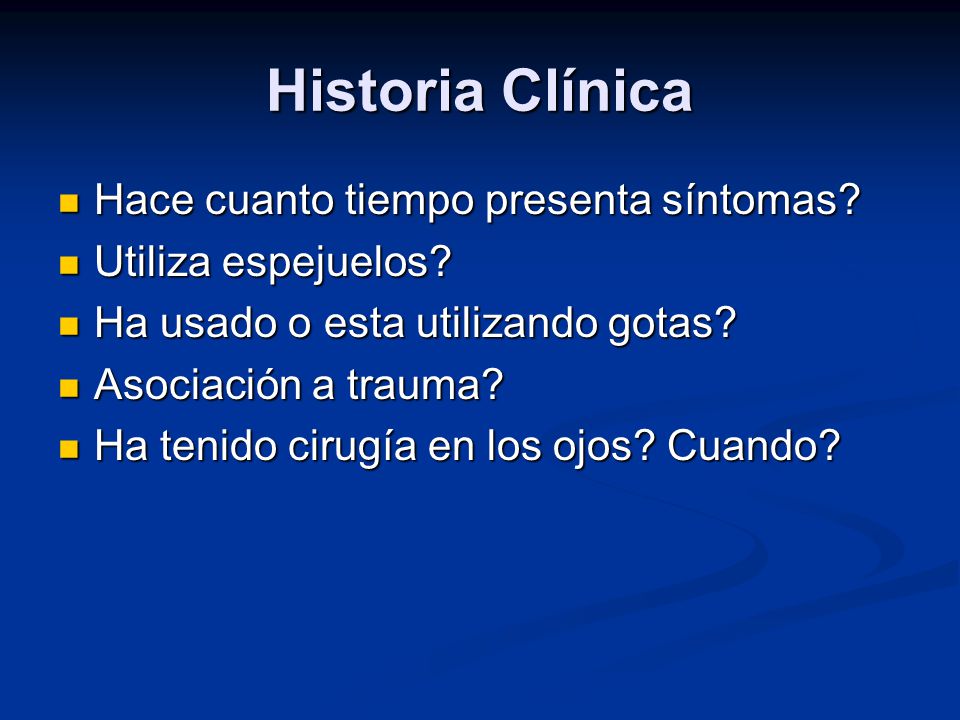 Historia Clínica

- Hace cuanto tiempo presenta síntomas?
- Utiliza espejuelos?
- Ha usado o esta utilizando gotas?
- Asociación a trauma?
- Ha tenido cirugía en los ojos? Cuando?